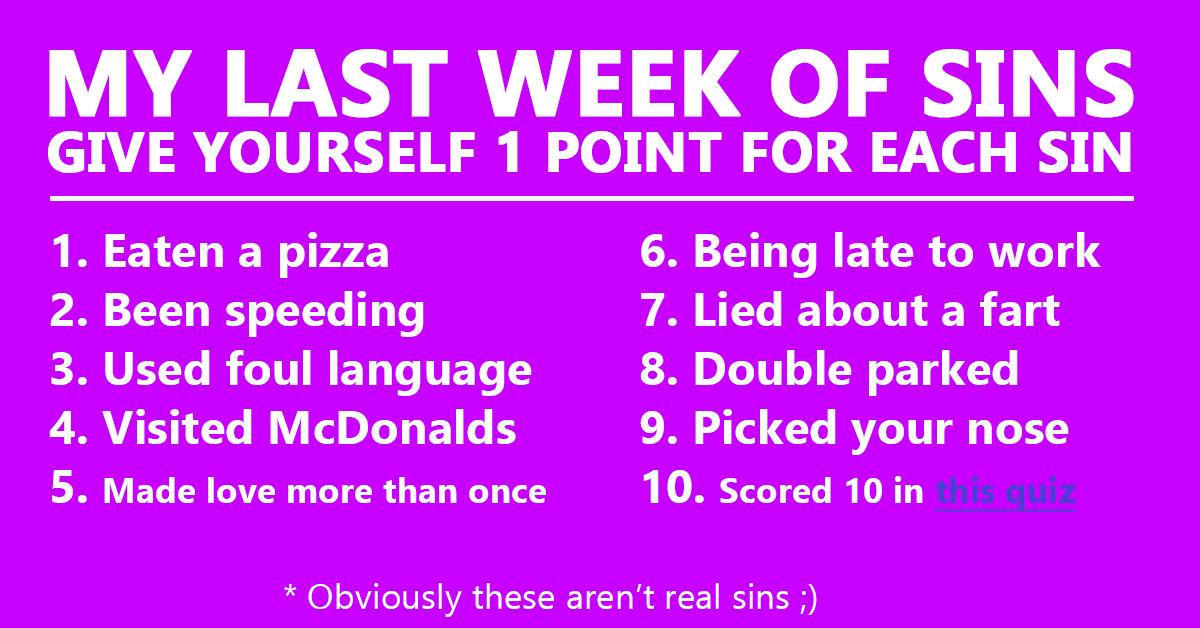 MY LAST WEEK OF SINS
GIVE YOURSELF 1 POINT FOR EACH SIN

1. Eaten a pizza
2. Been speeding
3. Used foul language
4. Visited McDonalds
5. Made love more than once

6. Being late to work
7. Lied about a fart
8. Double parked
9. Picked your nose
10. Scored 10 in this quiz

* Obviously these aren't real sins ;)